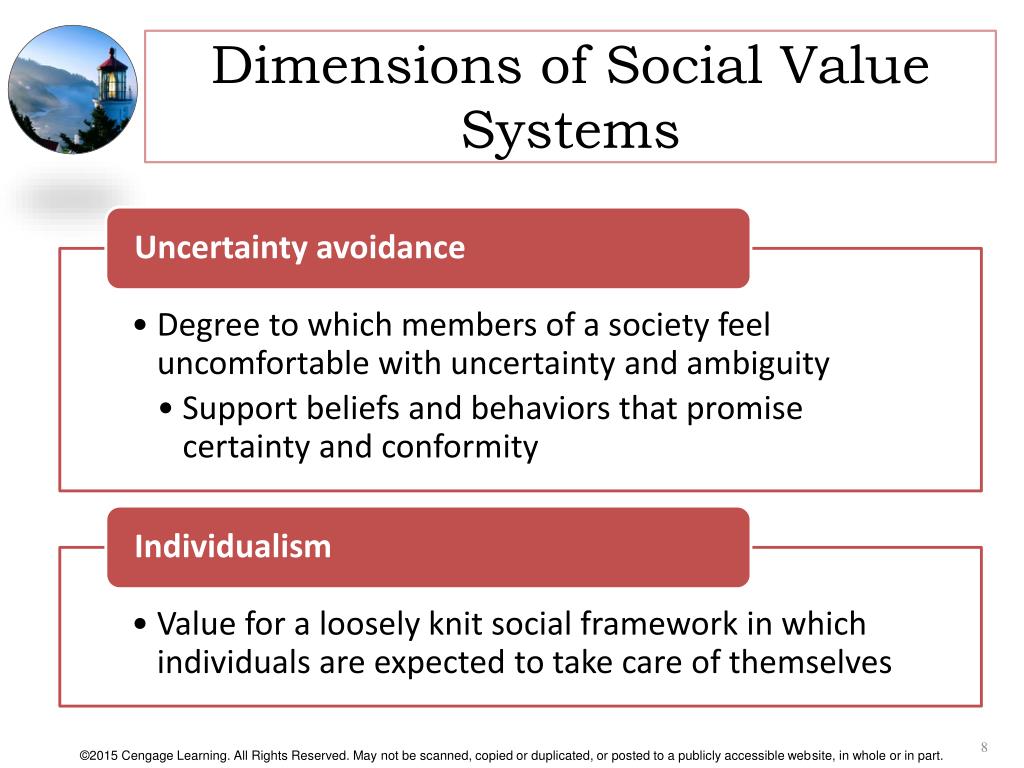 Dimensions of Social Value Systems

Uncertainty avoidance

• Degree to which members of a society feel uncomfortable with uncertainty and ambiguity
• Support beliefs and behaviors that promise certainty and conformity

Individualism

• Value for a loosely knit social framework in which individuals are expected to take care of themselves

8

©2015 Cengage Learning. All Rights Reserved. May not be scanned, copied or duplicated, or posted to a publicly accessible website, in whole or in part.